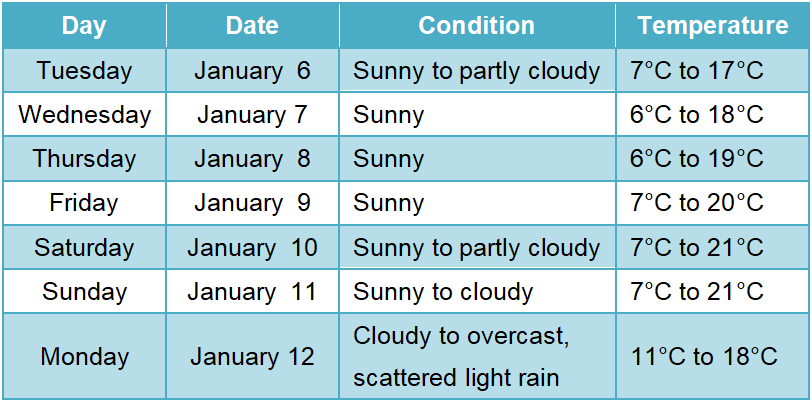 | Day | Date | Condition | Temperature |
|---|---|---|---|
| Tuesday | January 6 | Sunny to partly cloudy | 7°C to 17°C |
| Wednesday | January 7 | Sunny | 6°C to 18°C |
| Thursday | January 8 | Sunny | 6°C to 19°C |
| Friday | January 9 | Sunny | 7°C to 20°C |
| Saturday | January 10 | Sunny to partly cloudy | 7°C to 21°C |
| Sunday | January 11 | Sunny to cloudy | 7°C to 21°C |
| Monday | January 12 | Cloudy to overcast, scattered light rain | 11°C to 18°C |